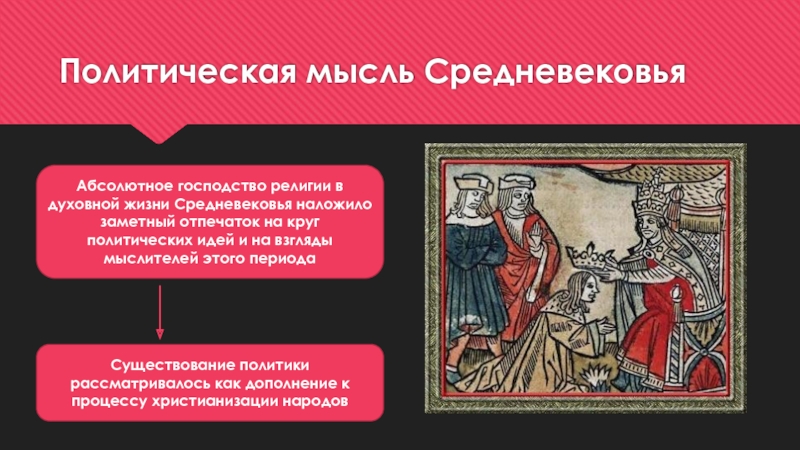 Политическая мысль Средневековья

Абсолютное господство религии в духовной жизни Средневековья наложило заметный отпечаток на круг политических идей и на взгляды мыслителей этого периода

Существование политики рассматривалось как дополнение к процессу христианизации народов